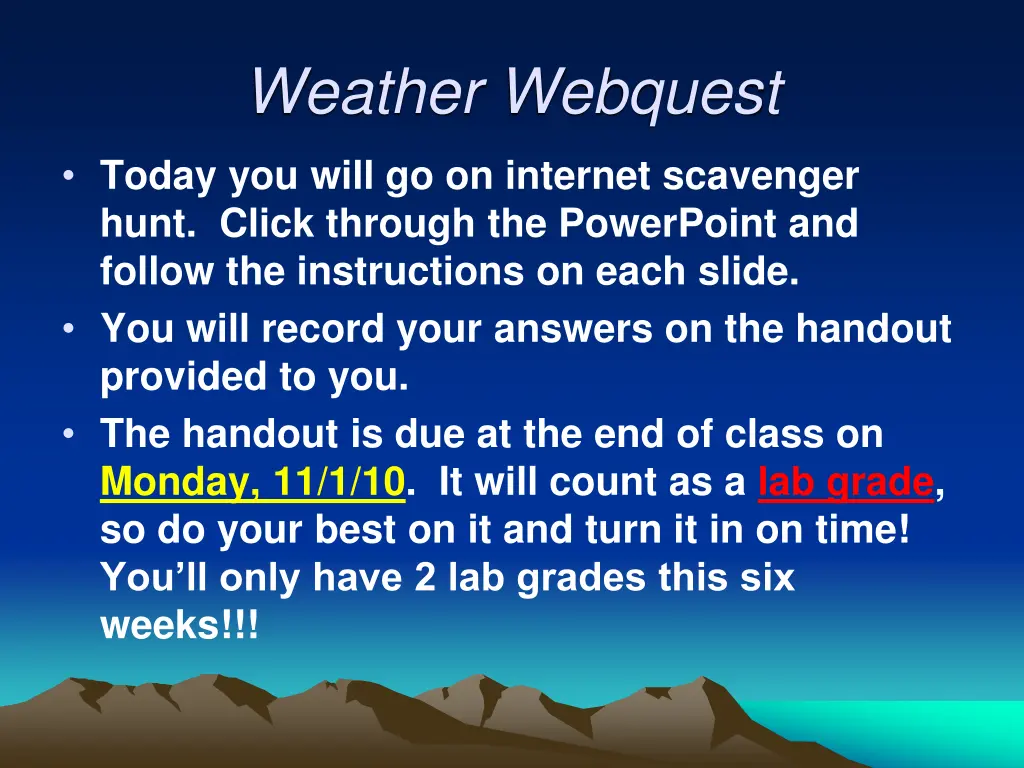 Weather Webquest

• Today you will go on internet scavenger hunt. Click through the PowerPoint and follow the instructions on each slide.
• You will record your answers on the handout provided to you.
• The handout is due at the end of class on Monday, 11/1/10. It will count as a lab grade, so do your best on it and turn it in on time! You'll only have 2 lab grades this six weeks!!!